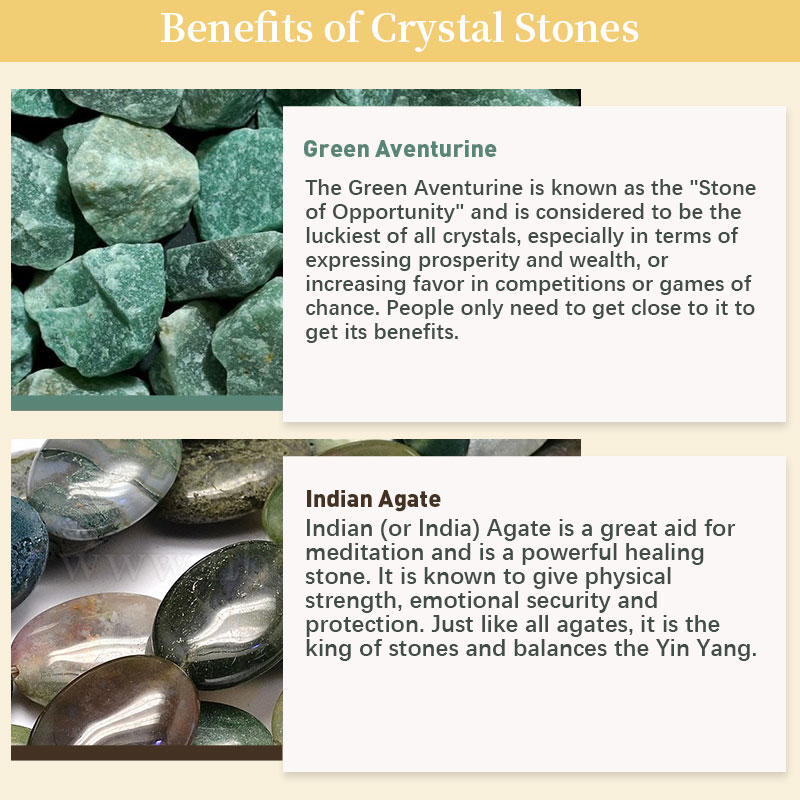 Benefits of Crystal Stones

Green Aventurine

The Green Aventurine is known as the "Stone of Opportunity" and is considered to be the luckiest of all crystals, especially in terms of expressing prosperity and wealth, or increasing favor in competitions or games of chance. People only need to get close to it to get its benefits.

Indian Agate

Indian (or India) Agate is a great aid for meditation and is a powerful healing stone. It is known to give physical strength, emotional security and protection. Just like all agates, it is the king of stones and balances the Yin Yang.